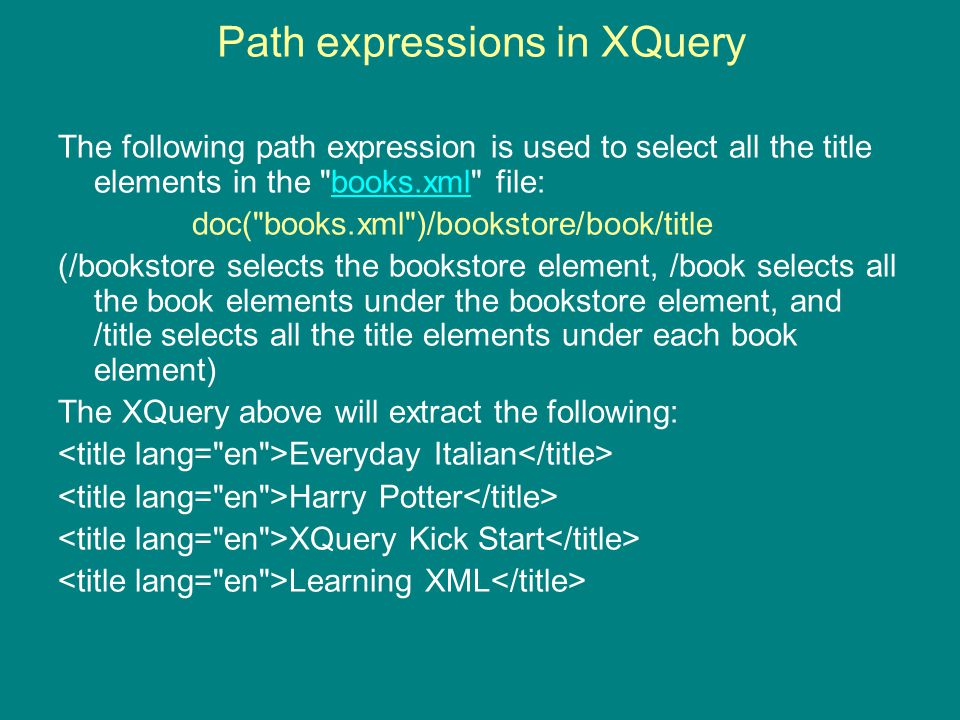 Path expressions in XQuery

The following path expression is used to select all the title elements in the "books.xml" file:

doc("books.xml")/bookstore/book/title

(/bookstore selects the bookstore element, /book selects all the book elements under the bookstore element, and /title selects all the title elements under each book element)

The XQuery above will extract the following:

<title lang="en">Everyday Italian</title>

<title lang="en">Harry Potter</title>

<title lang="en">XQuery Kick Start</title>

<title lang="en">Learning XML</title>